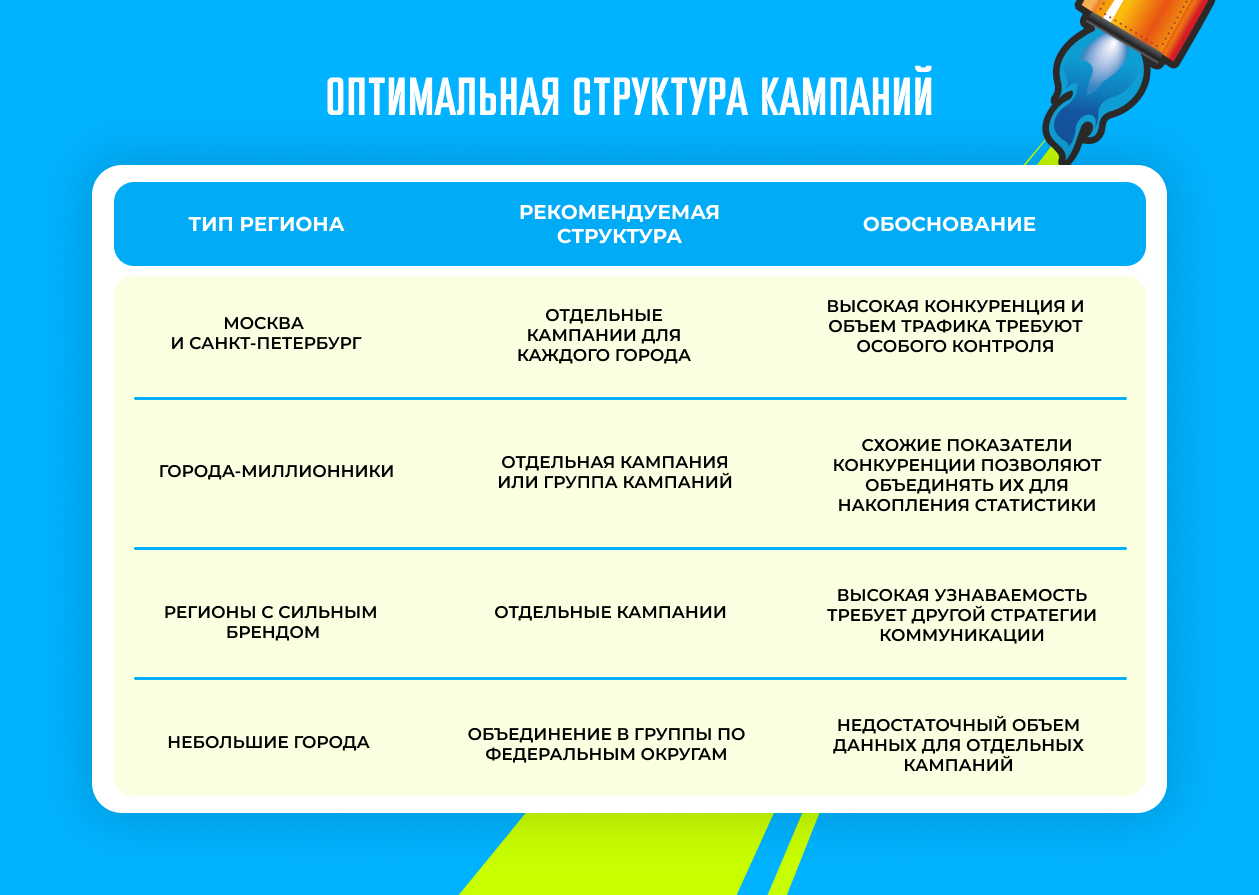 ОПТИМАЛЬНАЯ СТРУКТУРА КАМПАНИЙ

| ТИП РЕГИОНА | РЕКОМЕНДУЕМАЯ СТРУКТУРА | ОБОСНОВАНИЕ |
|---|---|---|
| МОСКВА И САНКТ-ПЕТЕРБУРГ | ОТДЕЛЬНЫЕ КАМПАНИИ ДЛЯ КАЖДОГО ГОРОДА | ВЫСОКАЯ КОНКУРЕНЦИЯ И ОБЪЕМ ТРАФИКА ТРЕБУЮТ ОСОБОГО КОНТРОЛЯ |
| ГОРОДА-МИЛЛИОННИКИ | ОТДЕЛЬНАЯ КАМПАНИЯ ИЛИ ГРУППА КАМПАНИЙ | СХОЖИЕ ПОКАЗАТЕЛИ КОНКУРЕНЦИИ ПОЗВОЛЯЮТ ОБЪЕДИНЯТЬ ИХ ДЛЯ НАКОПЛЕНИЯ СТАТИСТИКИ |
| РЕГИОНЫ С СИЛЬНЫМ БРЕНДОМ | ОТДЕЛЬНЫЕ КАМПАНИИ | ВЫСОКАЯ УЗНАВАЕМОСТЬ ТРЕБУЕТ ДРУГОЙ СТРАТЕГИИ КОММУНИКАЦИИ |
| НЕБОЛЬШИЕ ГОРОДА | ОБЪЕДИНЕНИЕ В ГРУППЫ ПО ФЕДЕРАЛЬНЫМ ОКРУГАМ | НЕДОСТАТОЧНЫЙ ОБЪЕМ ДАННЫХ ДЛЯ ОТДЕЛЬНЫХ КАМПАНИЙ |